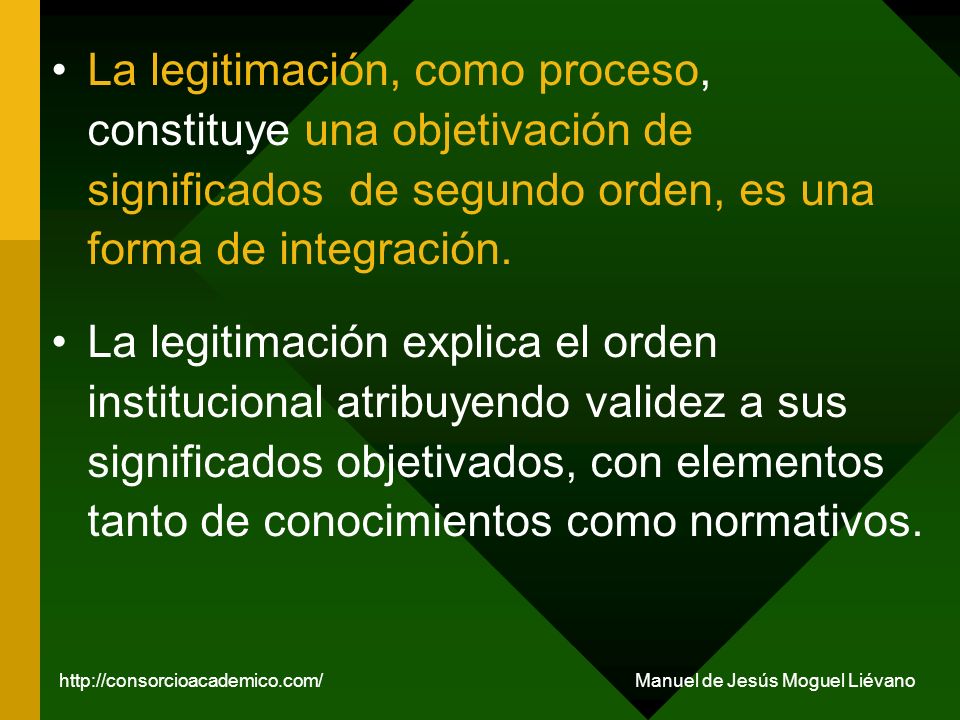 • La legitimación, como proceso, constituye una objetivación de significados de segundo orden, es una forma de integración.

• La legitimación explica el orden institucional atribuyendo validez a sus significados objetivados, con elementos tanto de conocimientos como normativos.

http://consorcioacademico.com/

Manuel de Jesús Moguel Liévano